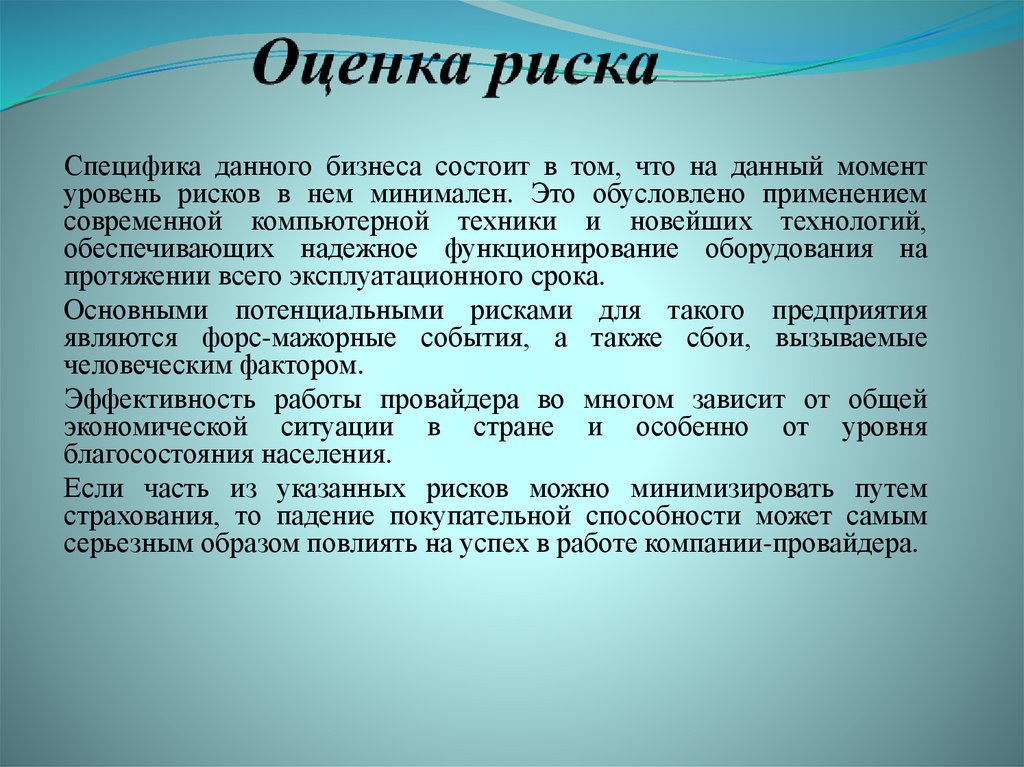 Оценка риска

Специфика данного бизнеса состоит в том, что на данный момент уровень рисков в нем минимален. Это обусловлено применением современной компьютерной техники и новейших технологий, обеспечивающих надежное функционирование оборудования на протяжении всего эксплуатационного срока.

Основными потенциальными рисками для такого предприятия являются форс-мажорные события, а также сбои, вызываемые человеческим фактором.

Эффективность работы провайдера во многом зависит от общей экономической ситуации в стране и особенно от уровня благосостояния населения.

Если часть из указанных рисков можно минимизировать путем страхования, то падение покупательной способности может самым серьезным образом повлиять на успех в работе компании-провайдера.